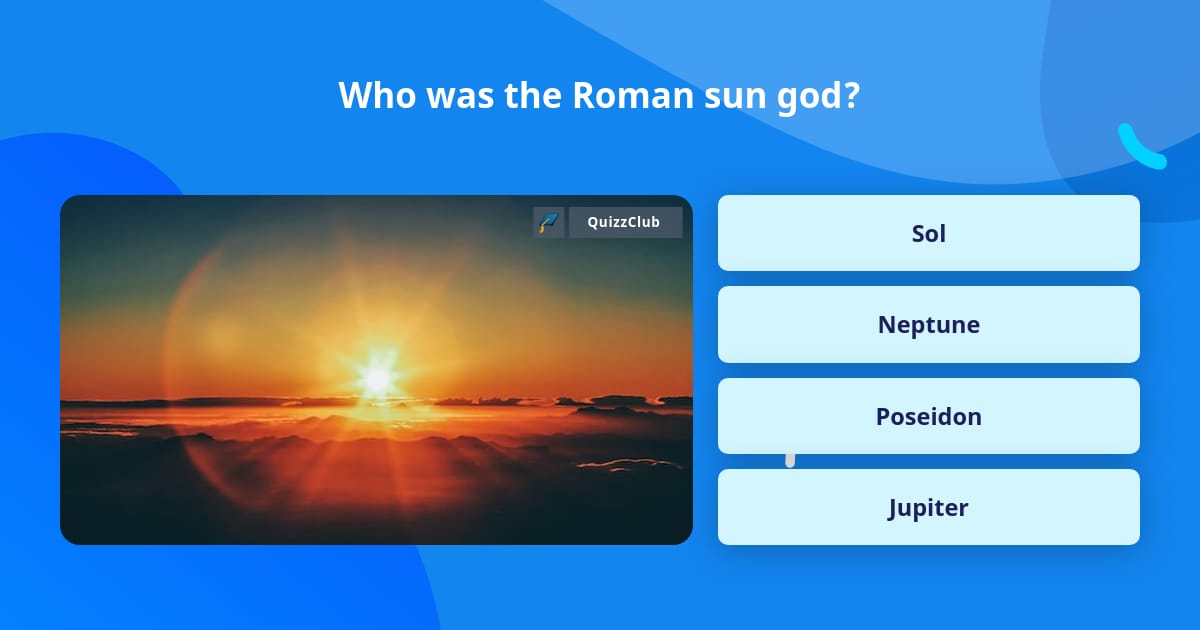 Who was the Roman sun god?

QuizzClub

Sol

Neptune

Poseidon

Jupiter